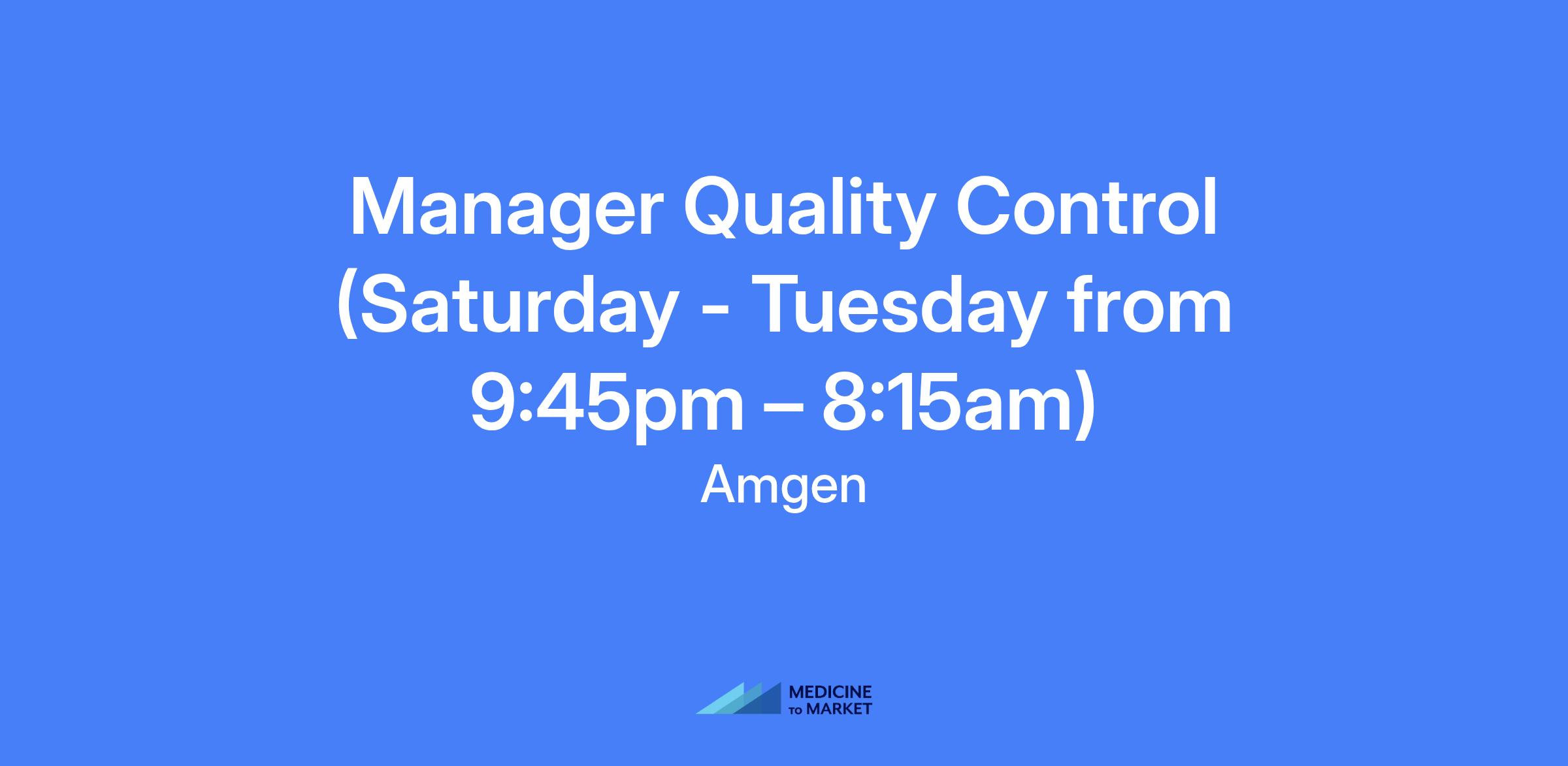 Manager Quality Control (Saturday - Tuesday from 9:45pm – 8:15am)

Amgen

MEDICINE TO MARKET